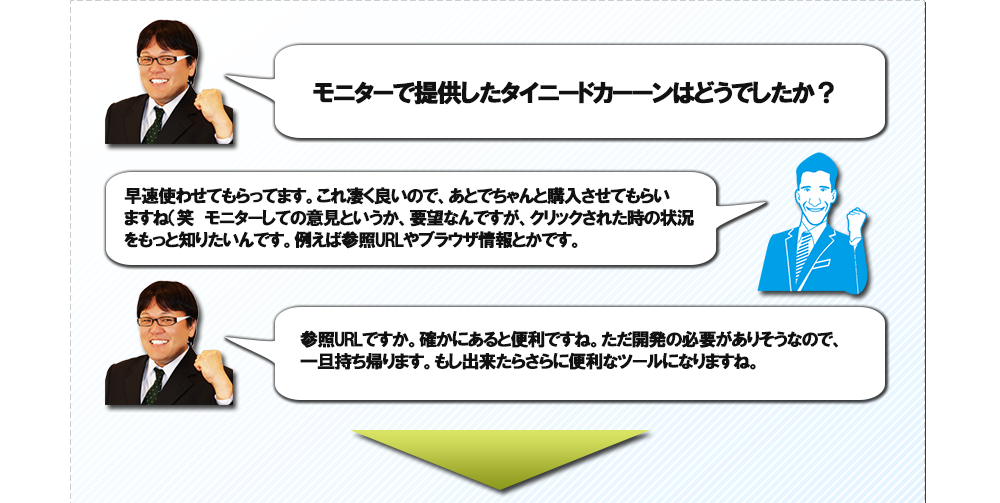 モニターで提供したタイニードカーーンはどうでしたか？

早速使わせてもらってます。これ凄く良いので、あとでちゃんと購入させてもらいますね（笑　モニターしての意見というか、要望なんですが、クリックされた時の状況をもっと知りたいんです。例えば参照URLやブラウザ情報とかです。

参照URLですか。確かにあると便利ですね。ただ開発の必要がありそうなので、一旦持ち帰ります。もし出来たらさらに便利なツールになりますね。